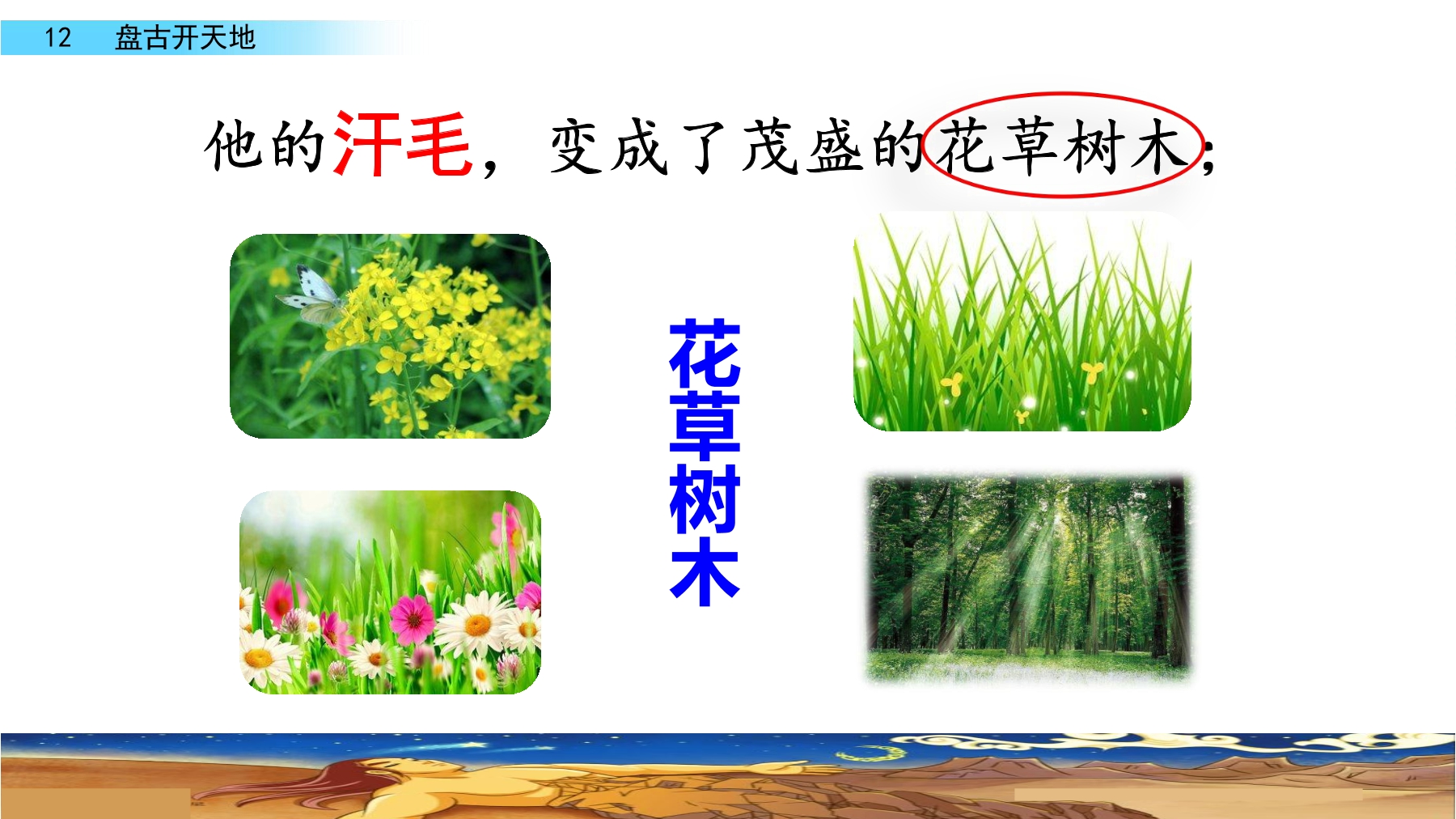 12 盘古开天地

他的汗毛，变成了茂盛的花草树木；

花草树木